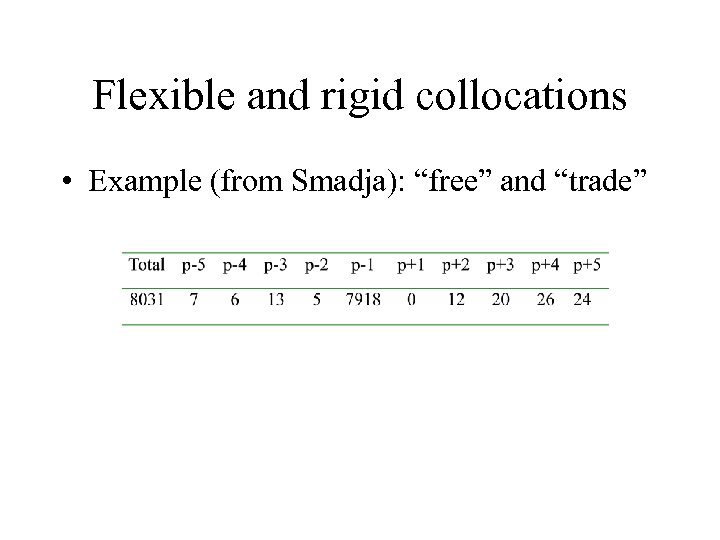 Flexible and rigid collocations

• Example (from Smadja): “free” and “trade”

| Total | p-5 | p-4 | p-3 | p-2 | p-1 | p+1 | p+2 | p+3 | p+4 | p+5 |
|---|---|---|---|---|---|---|---|---|---|---|
| 8031 | 7 | 6 | 13 | 5 | 7918 | 0 | 12 | 20 | 26 | 24 |